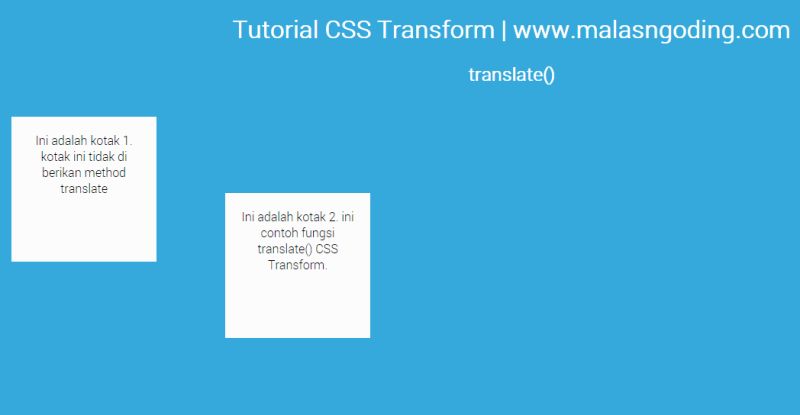 Tutorial CSS Transform | www.malasngoding.com

translate()

Ini adalah kotak 1. kotak ini tidak di berikan method translate

Ini adalah kotak 2. ini contoh fungsi translate() CSS Transform.